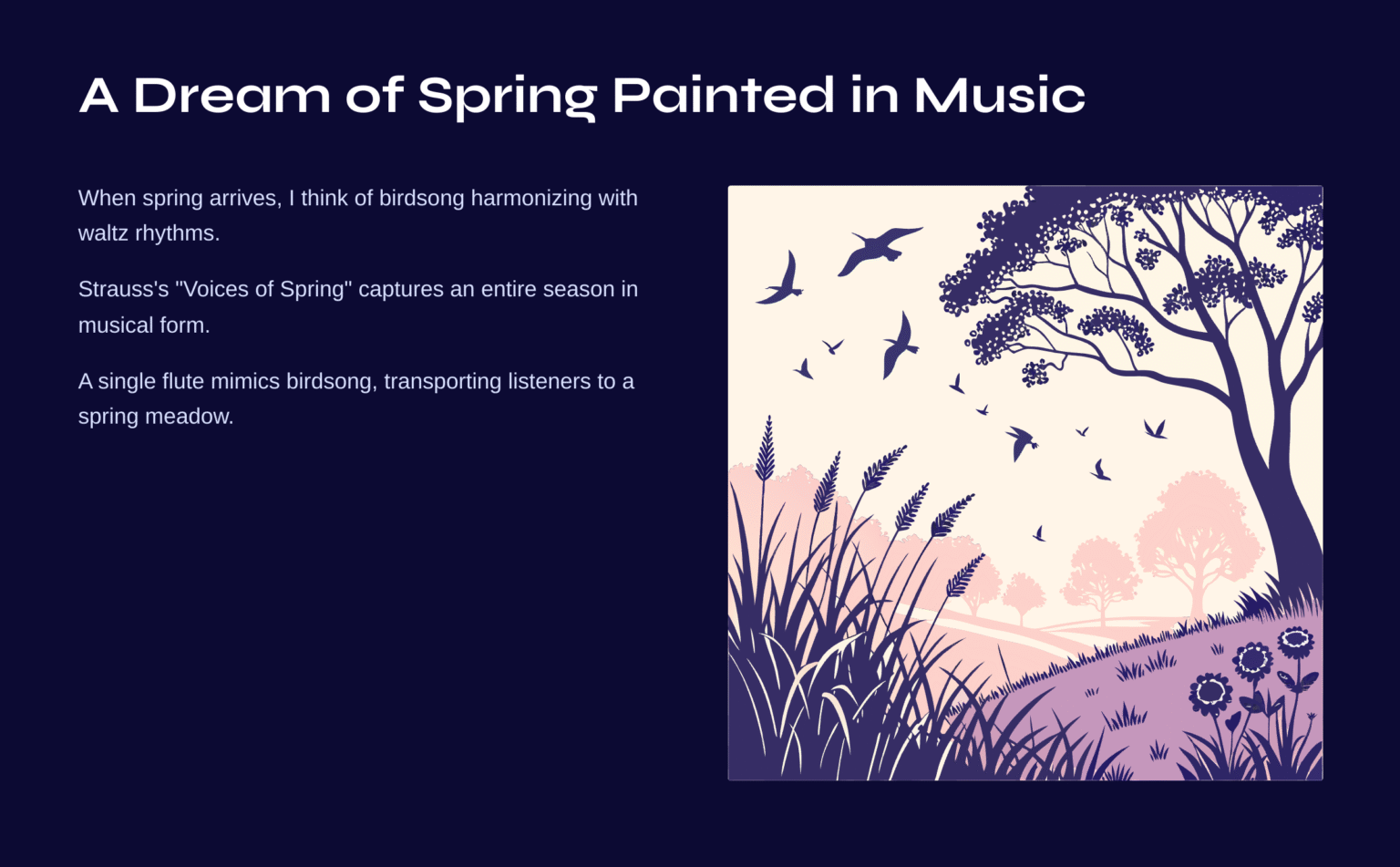 A Dream of Spring Painted in Music

When spring arrives, I think of birdsong harmonizing with waltz rhythms.

Strauss's "Voices of Spring" captures an entire season in musical form.

A single flute mimics birdsong, transporting listeners to a spring meadow.